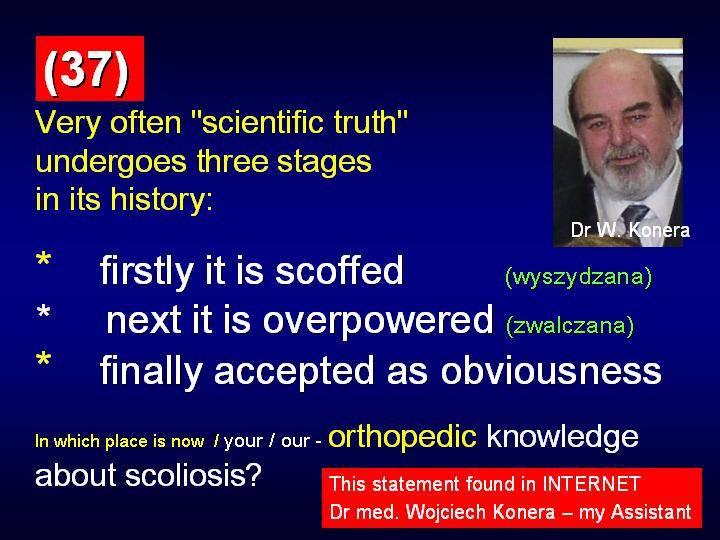 (37)

Very often "scientific truth" undergoes three stages in its history:

Dr W. Konera

* firstly it is scoffed (wyszydzana)
* next it is overpowered (zwalczana)
* finally accepted as obviousness

In which place is now / your / our - orthopedic knowledge about scoliosis?

This statement found in INTERNET
Dr med. Wojciech Konera – my Assistant